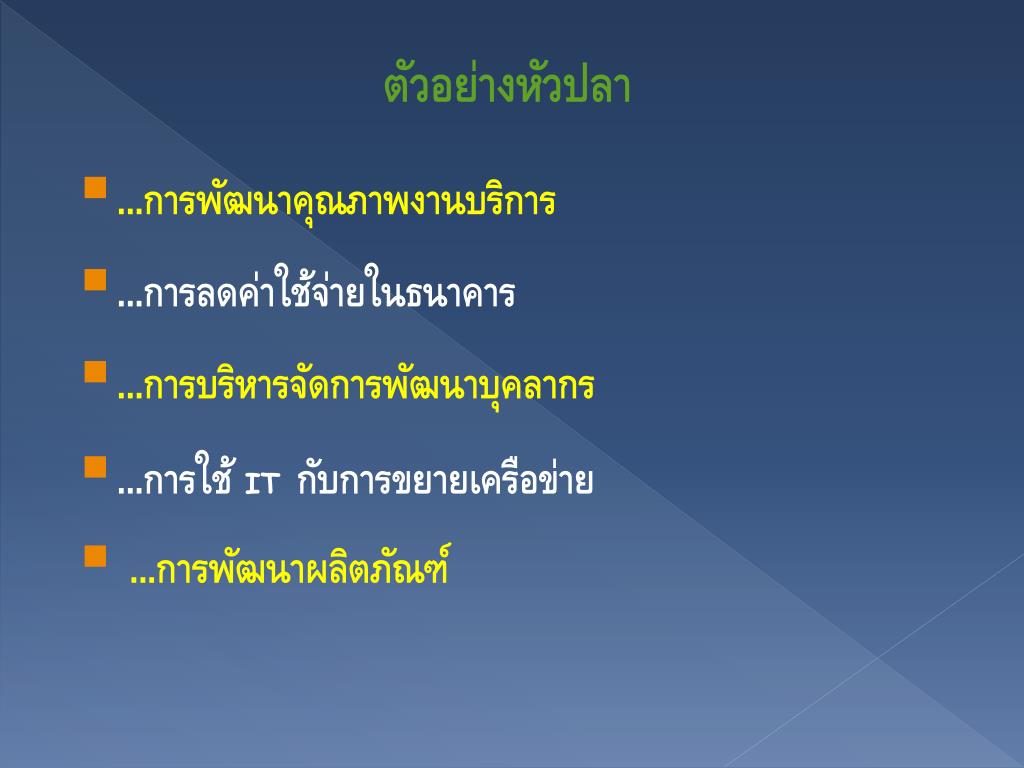 ตัวอย่างหัวปลา

...การพัฒนาคุณภาพงานบริการ

...การลดค่าใช้จ่ายในธนาคาร

...การบริหารจัดการพัฒนาบุคลากร

...การใช้ IT กับการขยายเครือข่าย

...การพัฒนาผลิตภัณฑ์